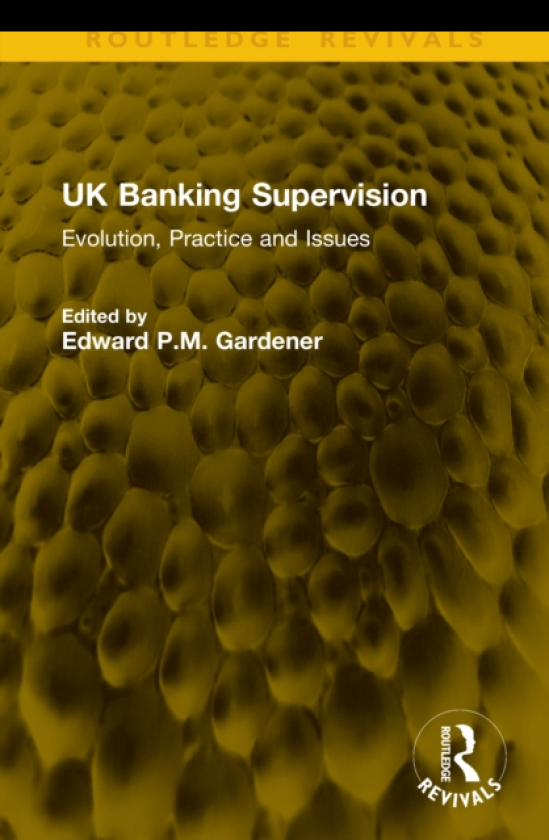 ROUTLEDGE REVIVALS

UK Banking Supervision

Evolution, Practice and Issues

Edited by
Edward P.M. Gardener

ROUTLEDGE
REVIVALS